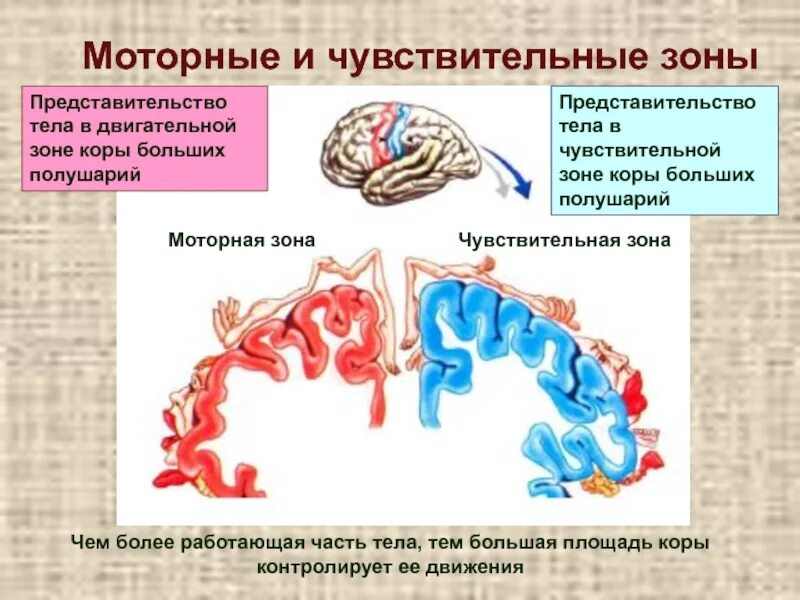 Моторные и чувствительные зоны

Представительство тела в двигательной зоне коры больших полушарий

Представительство тела в чувствительной зоне коры больших полушарий

Моторная зона

Чувствительная зона

Чем более работающая часть тела, тем большая площадь коры контролирует ее движения